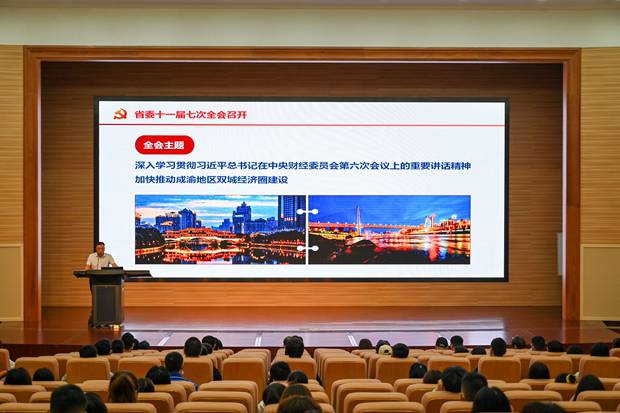 省委十一届七次全会召开

全会主题

深入学习贯彻习近平总书记在中央财经委员会第六次会议上的重要讲话精神
加快推动成渝地区双城经济圈建设